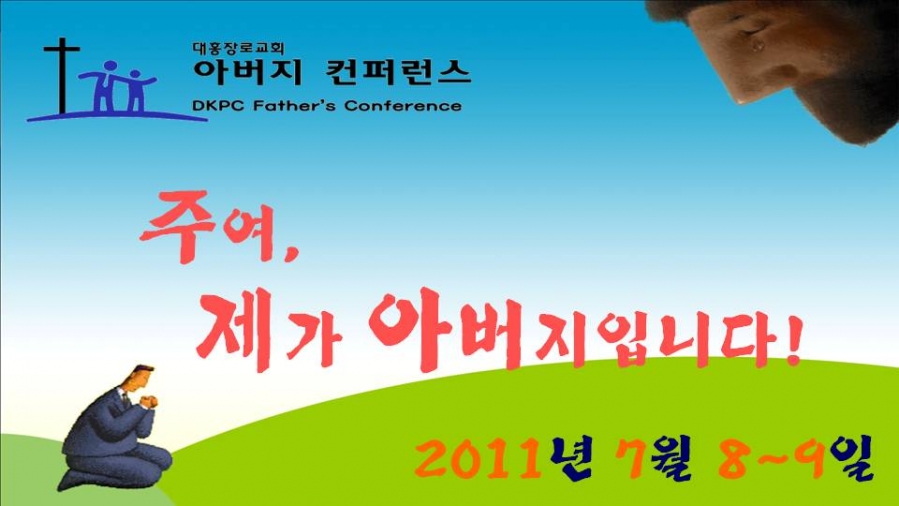 대흥장로교회
아버지 컨퍼런스
DKPC Father's Conference

주여,
제가 아버지입니다!

2011년 7월 8~9일